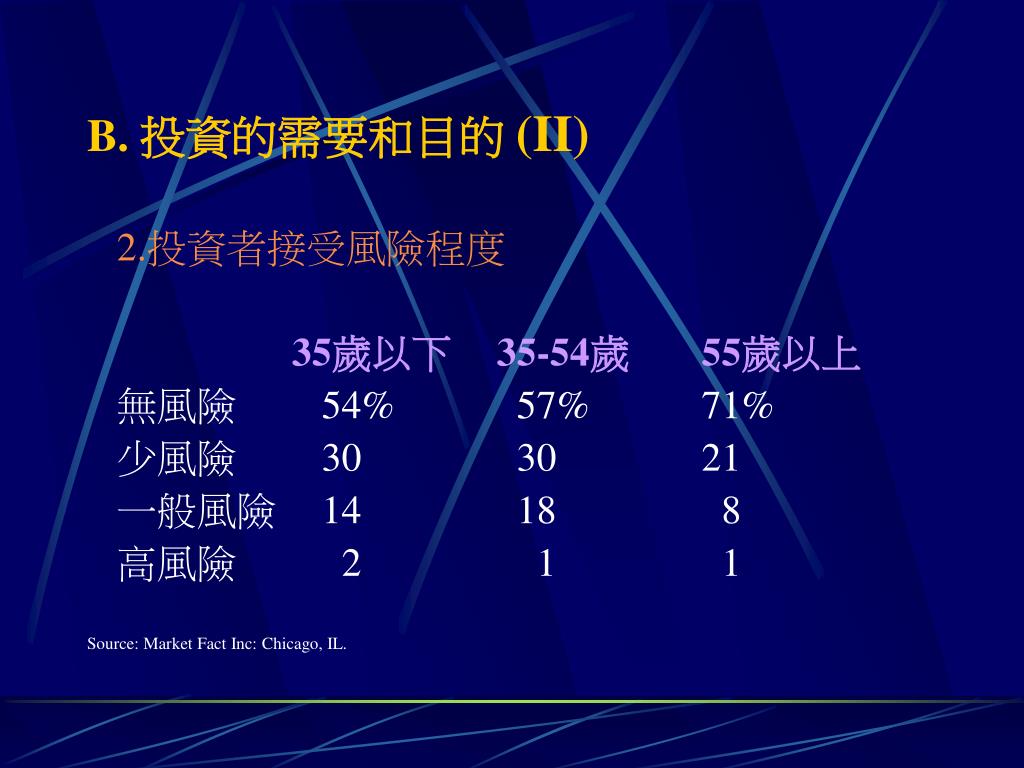 B. 投資的需要和目的 (II)

2.投資者接受風險程度

| | 35歲以下 | 35-54歲 | 55歲以上 |
|---|---|---|---|
| 無風險 | 54% | 57% | 71% |
| 少風險 | 30 | 30 | 21 |
| 一般風險 | 14 | 18 | 8 |
| 高風險 | 2 | 1 | 1 |

Source: Market Fact Inc: Chicago, IL.